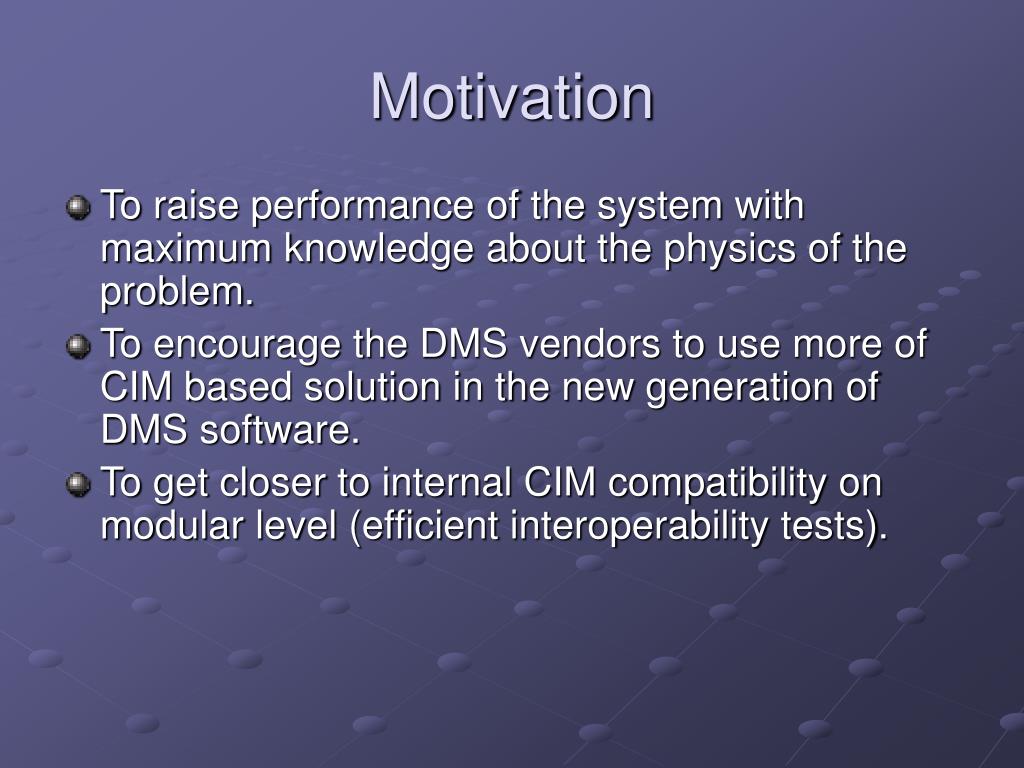 Motivation

To raise performance of the system with maximum knowledge about the physics of the problem.

To encourage the DMS vendors to use more of CIM based solution in the new generation of DMS software.

To get closer to internal CIM compatibility on modular level (efficient interoperability tests).